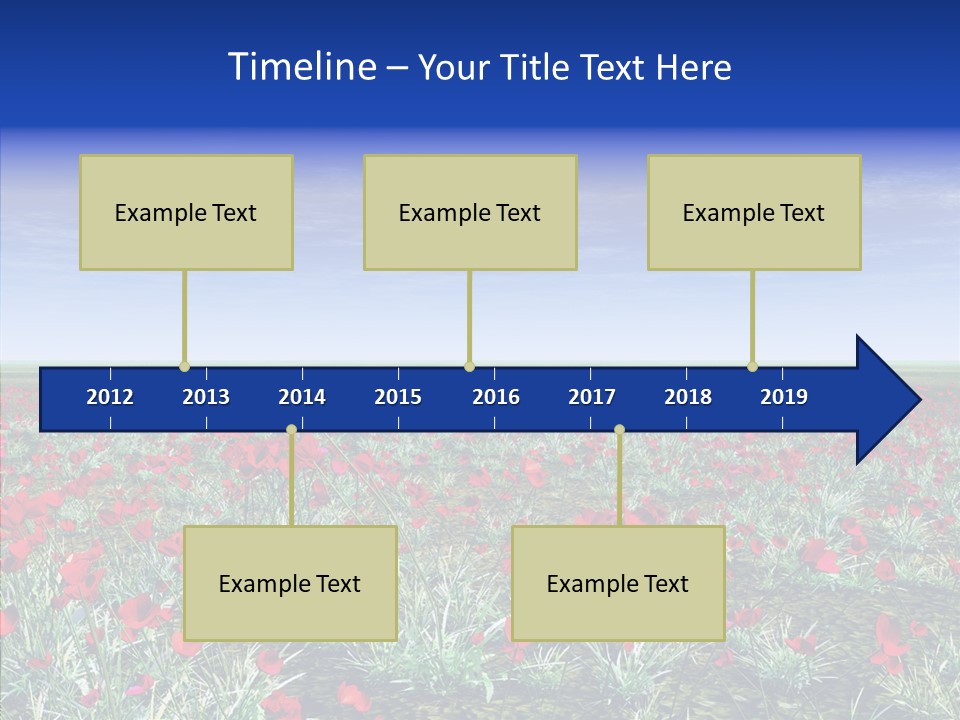 Timeline – Your Title Text Here

Example Text

Example Text

Example Text

2012 2013 2014 2015 2016 2017 2018 2019

Example Text

Example Text